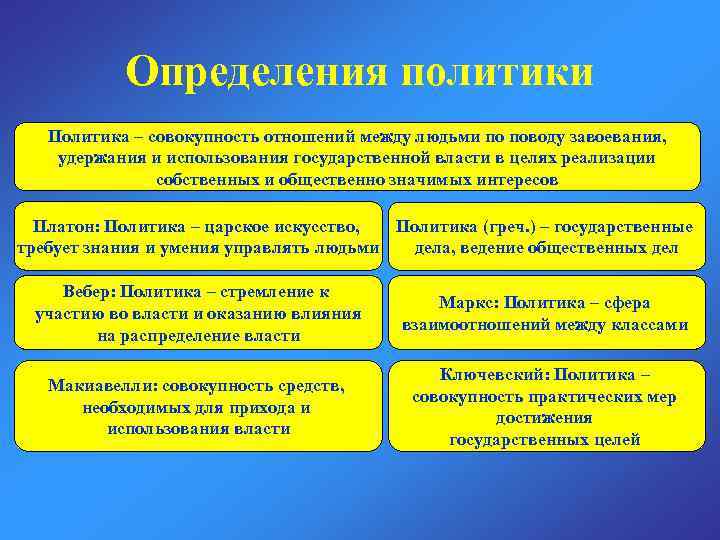 Определения политики

Политика – совокупность отношений между людьми по поводу завоевания, удержания и использования государственной власти в целях реализации собственных и общественно значимых интересов

Платон: Политика – царское искусство, требует знания и умения управлять людьми

Политика (греч.) – государственные дела, ведение общественных дел

Вебер: Политика – стремление к участию во власти и оказанию влияния на распределение власти

Маркс: Политика – сфера взаимоотношений между классами

Макиавелли: совокупность средств, необходимых для прихода и использования власти

Ключевский: Политика – совокупность практических мер достижения государственных целей